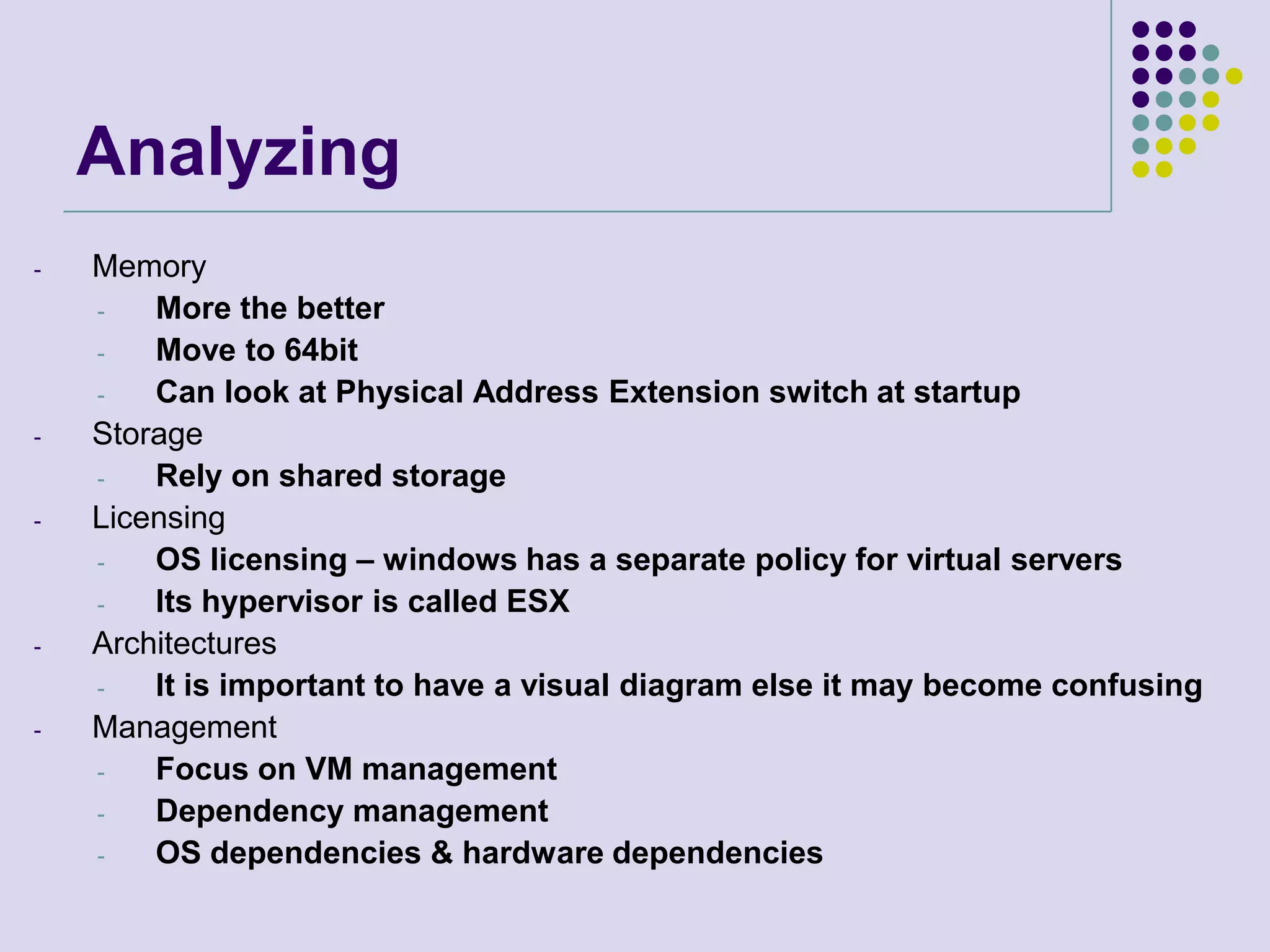 Analyzing

- Memory
  - More the better
  - Move to 64bit
  - Can look at Physical Address Extension switch at startup
- Storage
  - Rely on shared storage
- Licensing
  - OS licensing – windows has a separate policy for virtual servers
  - Its hypervisor is called ESX
- Architectures
  - It is important to have a visual diagram else it may become confusing
- Management
  - Focus on VM management
  - Dependency management
  - OS dependencies & hardware dependencies